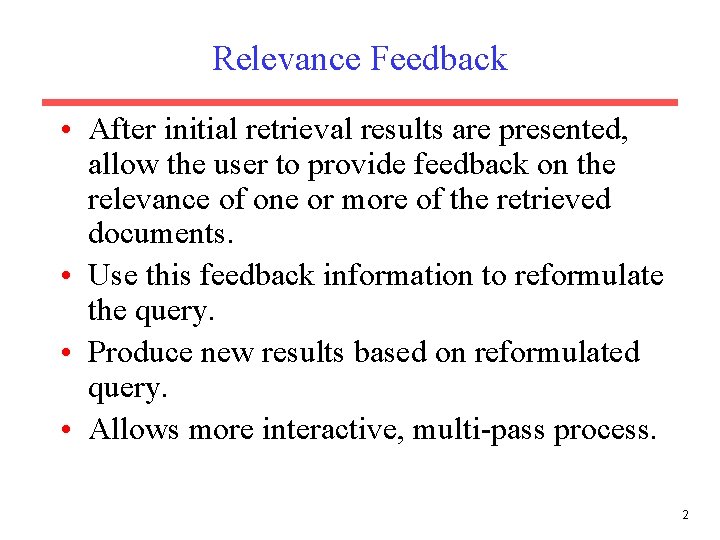 Relevance Feedback

• After initial retrieval results are presented, allow the user to provide feedback on the relevance of one or more of the retrieved documents.
• Use this feedback information to reformulate the query.
• Produce new results based on reformulated query.
• Allows more interactive, multi-pass process.

2